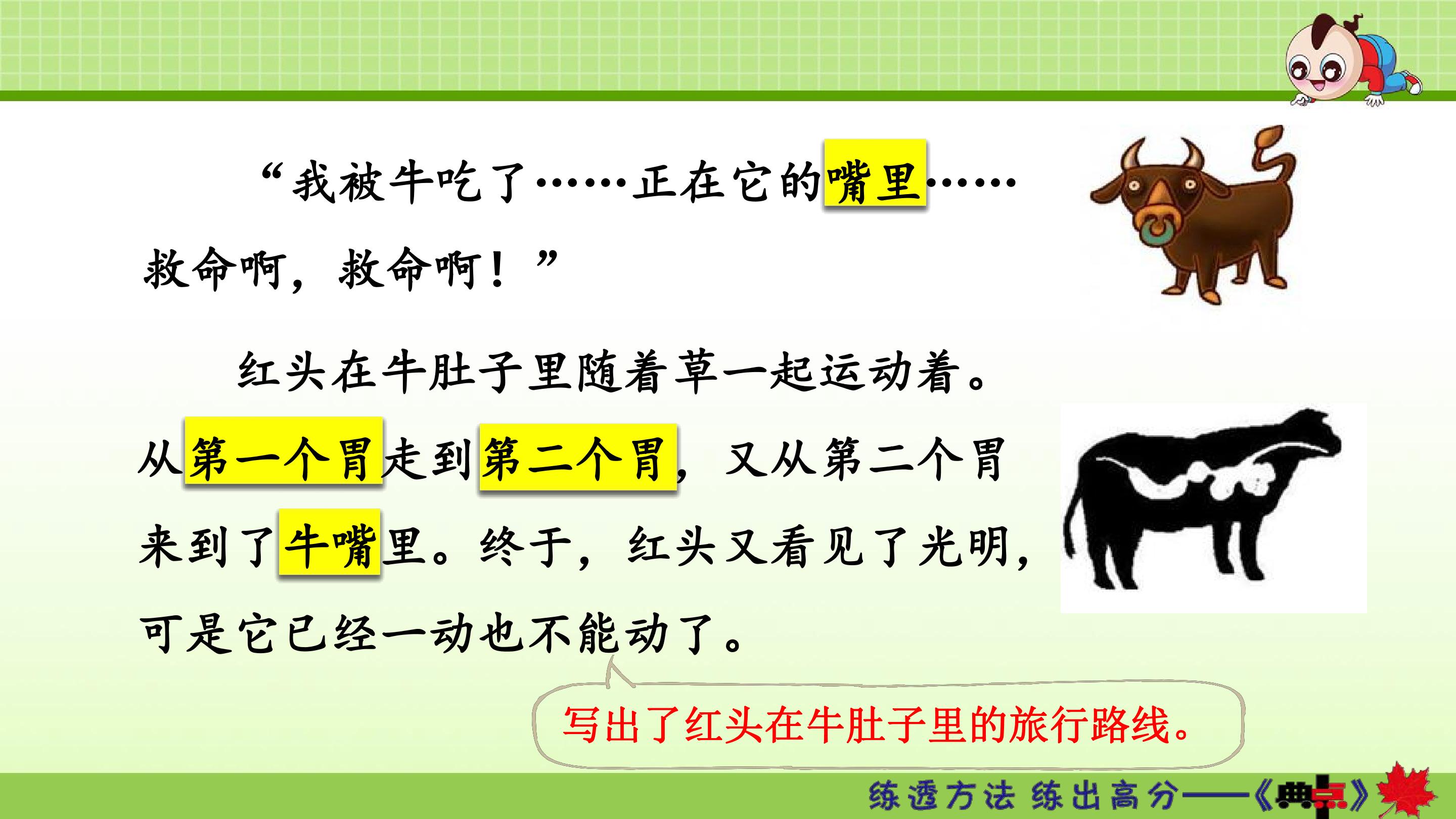 “我被牛吃了……正在它的嘴里……救命啊，救命啊！”

红头在牛肚子里随着草一起运动着。从第一个胃走到第二个胃，又从第二个胃来到了牛嘴里。终于，红头又看见了光明，可是它已经一动也不能动了。

写出了红头在牛肚子里的旅行路线。

练透方法 练出高分——《典点》